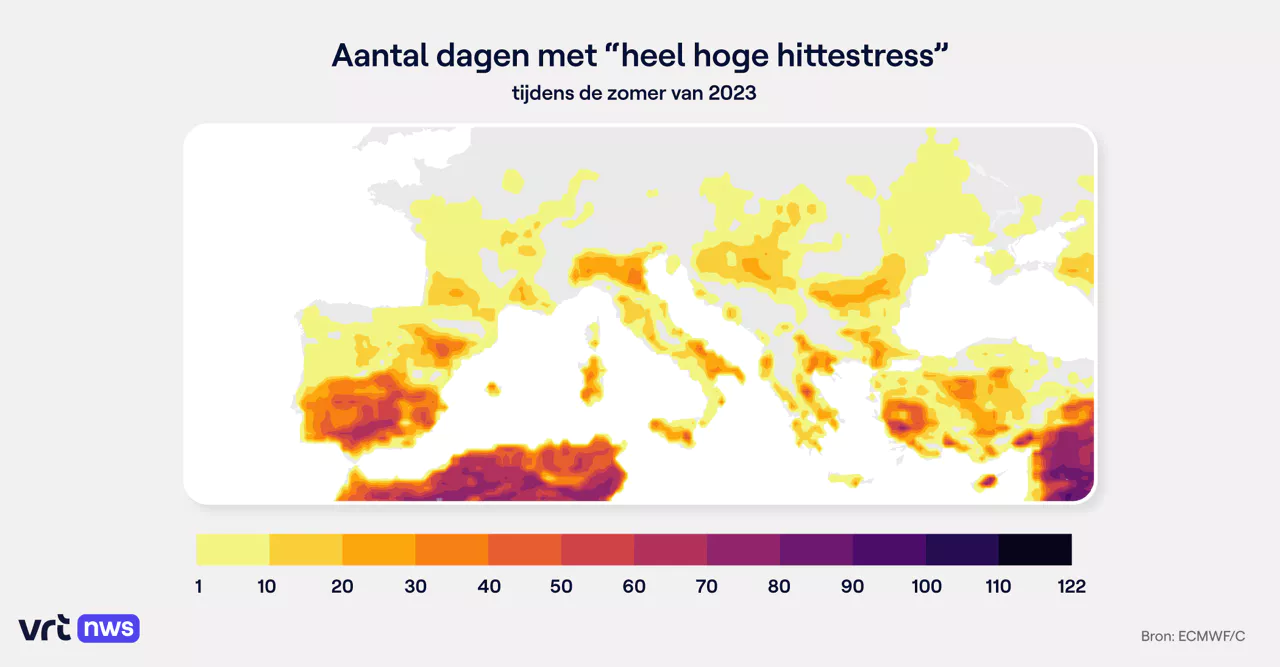 Aantal dagen met “heel hoge hittestress”

tijdens de zomer van 2023

1 10 20 30 40 50 60 70 80 90 100 110 122

vrt nws

Bron: ECMWF/C